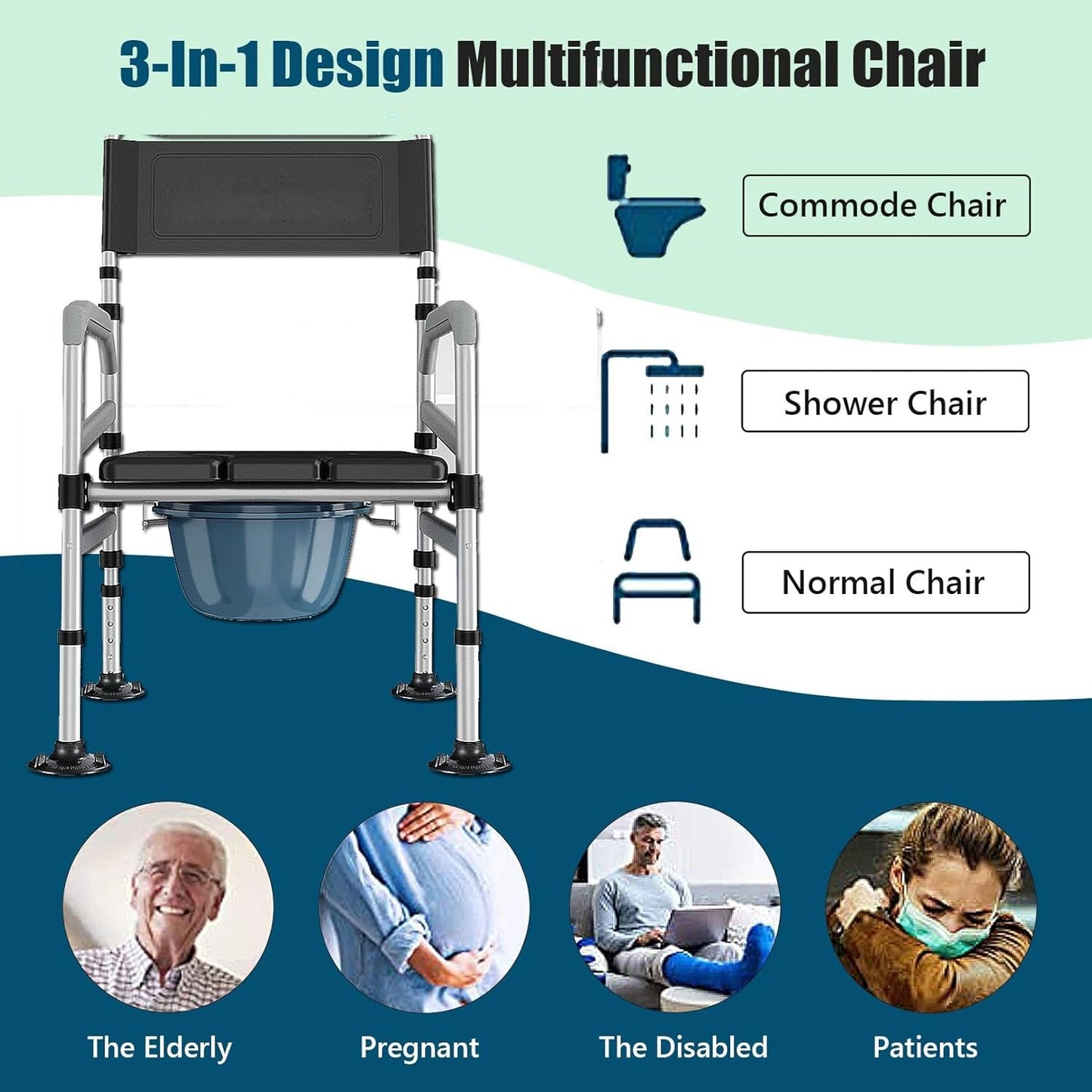 3-In-1 Design Multifunctional Chair

Commode Chair

Shower Chair

Normal Chair

The Elderly

Pregnant

The Disabled

Patients